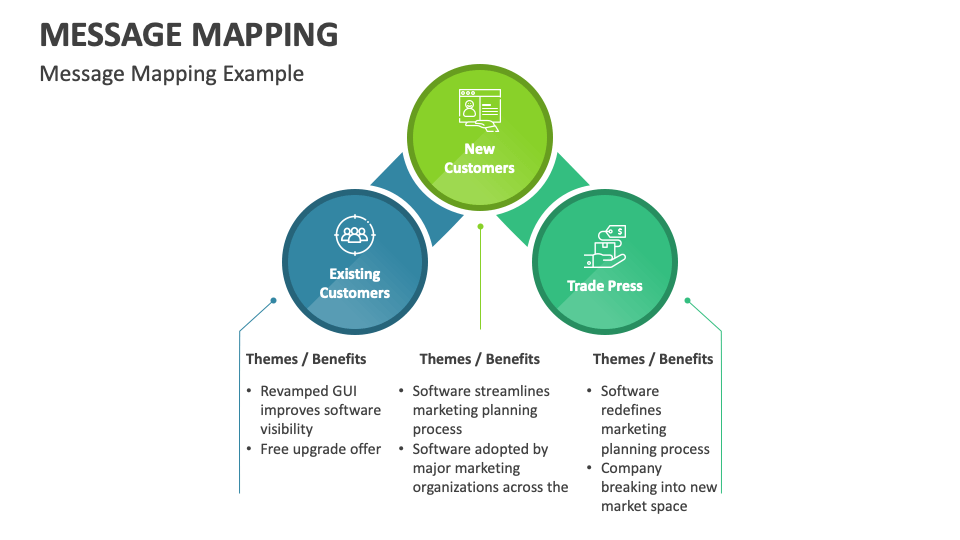 MESSAGE MAPPING

Message Mapping Example

New Customers

Existing Customers

Trade Press

Themes / Benefits

• Revamped GUI improves software visibility
• Free upgrade offer

Themes / Benefits

• Software streamlines marketing planning process
• Software adopted by major marketing organizations across the

Themes / Benefits

• Software redefines marketing planning process
• Company breaking into new market space